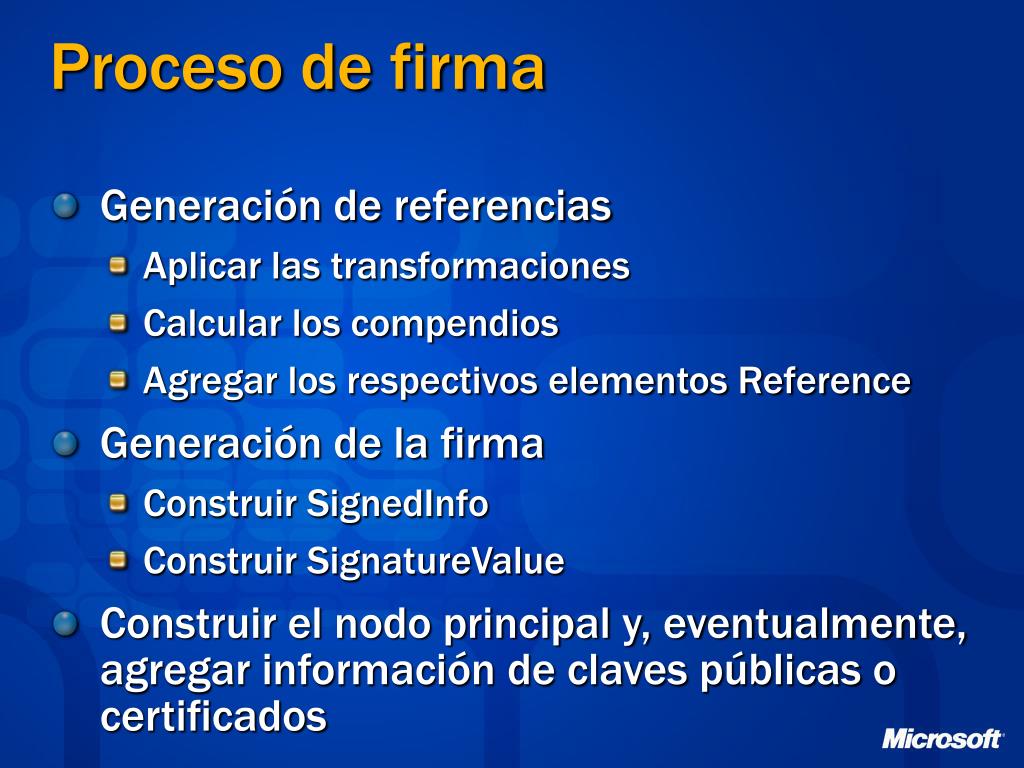 Proceso de firma

Generación de referencias

Aplicar las transformaciones

Calcular los compendios

Agregar los respectivos elementos Reference

Generación de la firma

Construir SignedInfo

Construir SignatureValue

Construir el nodo principal y, eventualmente, agregar información de claves públicas o certificados

Microsoft